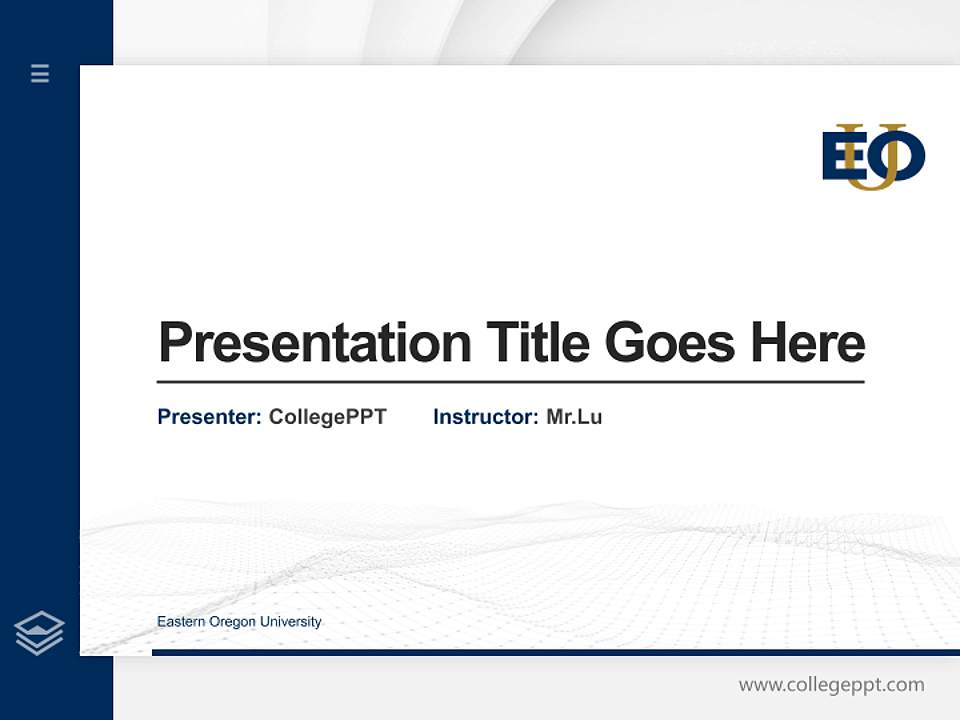 EOU

Presentation Title Goes Here

Presenter: CollegePPT Instructor: Mr.Lu

Eastern Oregon University

www.collegeppt.com